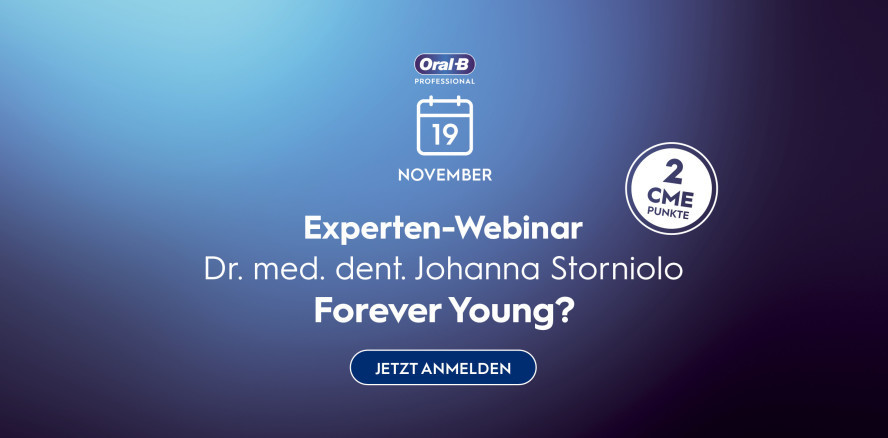 Oral-B
PROFESSIONAL

19

NOVEMBER

2
CME
PUNKTE

Experten-Webinar
Dr. med. dent. Johanna Storniolo
Forever Young?

JETZT ANMELDEN